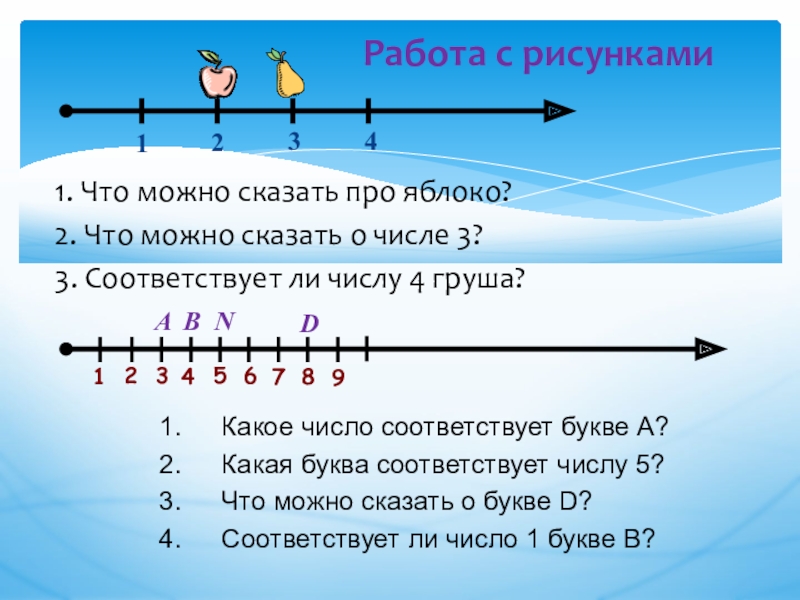 Работа с рисунками

1 2 3 4

1. Что можно сказать про яблоко?

2. Что можно сказать о числе 3?

3. Соответствует ли числу 4 груша?

A B N D

1 2 3 4 5 6 7 8 9

1. Какое число соответствует букве А?

2. Какая буква соответствует числу 5?

3. Что можно сказать о букве D?

4. Соответствует ли число 1 букве В?